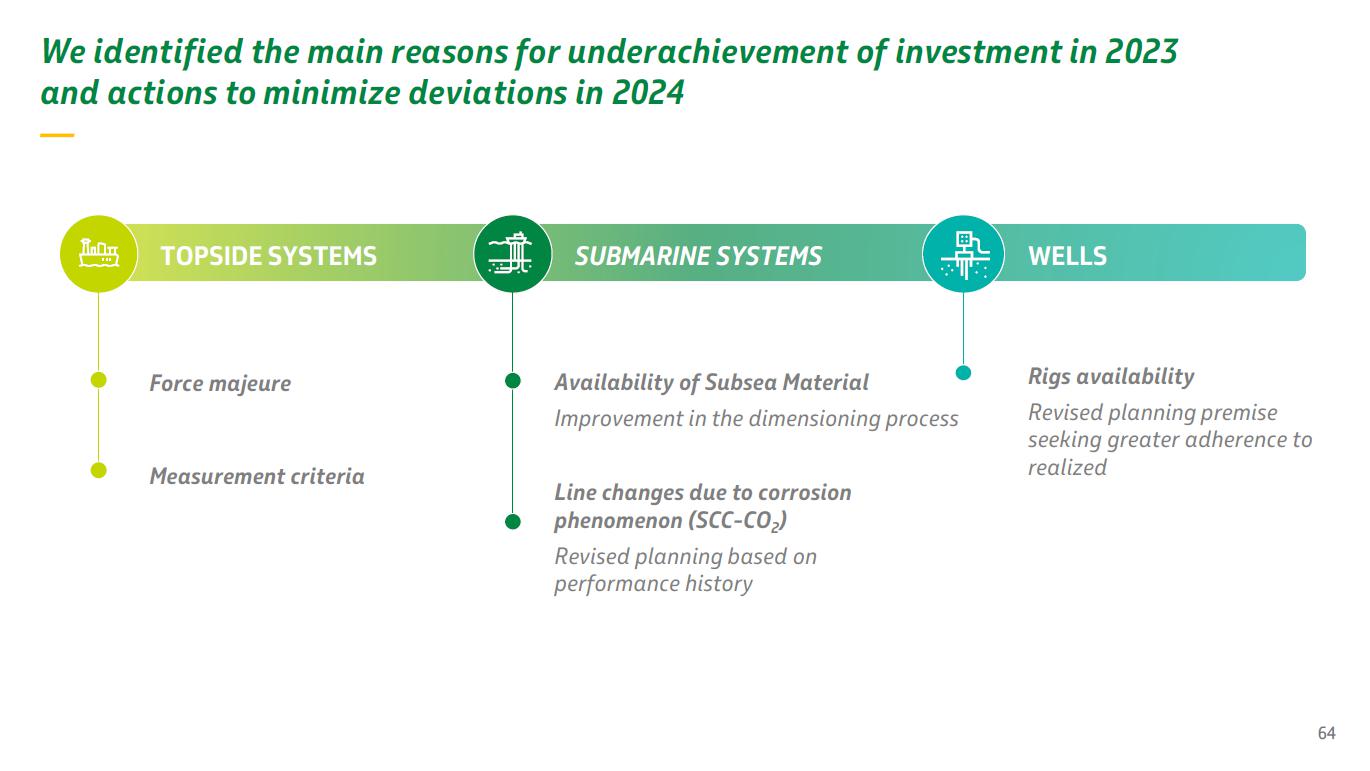 We identified the main reasons for underachievement of investment in 2023 and actions to minimize deviations in 2024

TOPSIDE SYSTEMS

Force majeure

Measurement criteria

SUBMARINE SYSTEMS

Availability of Subsea Material

Improvement in the dimensioning process

Line changes due to corrosion phenomenon (SCC-$CO_2$)

Revised planning based on performance history

WELLS

Rigs availability

Revised planning premise seeking greater adherence to realized

64